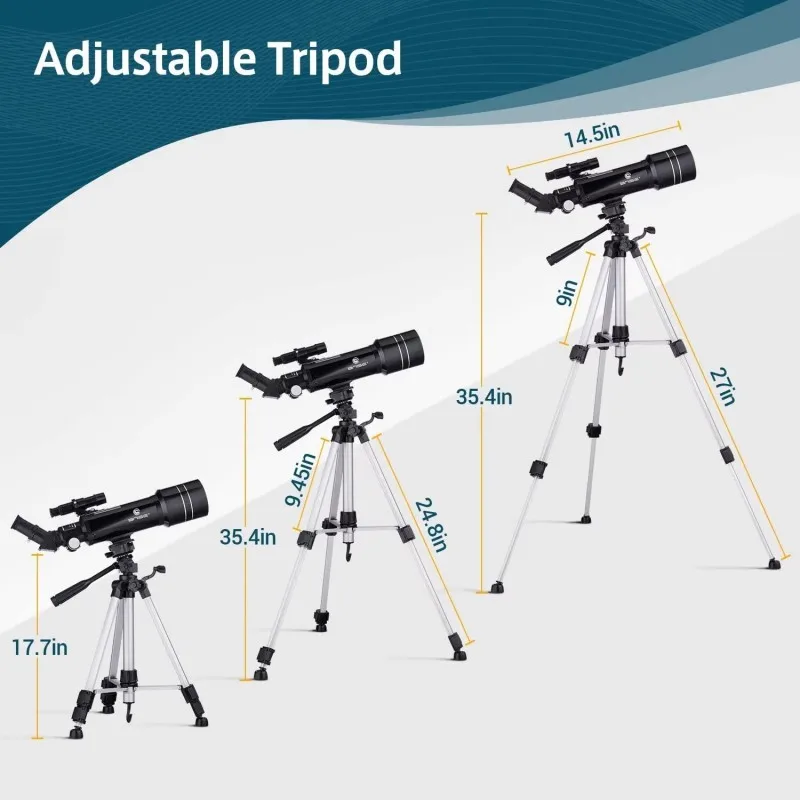 Adjustable Tripod

14.5in

9in

27in

35.4in

9.45in

24.8in

35.4in

17.7in